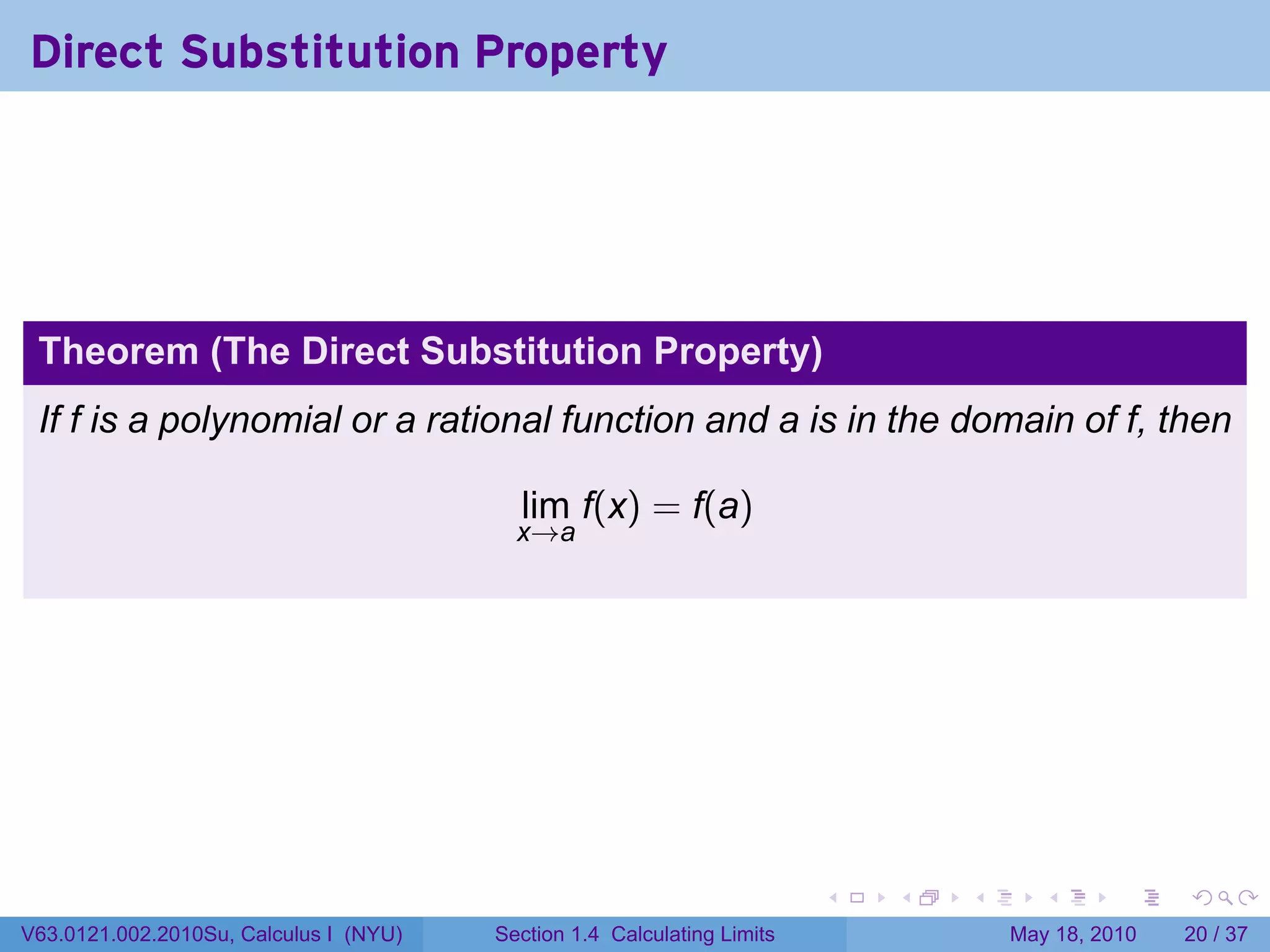 Direct Substitution Property

Theorem (The Direct Substitution Property)

If $f$ is a polynomial or a rational function and $a$ is in the domain of $f$, then

$$\lim_{x \to a} f(x) = f(a)$$

V63.0121.002.2010Su, Calculus I (NYU) Section 1.4 Calculating Limits May 18, 2010 20 / 37